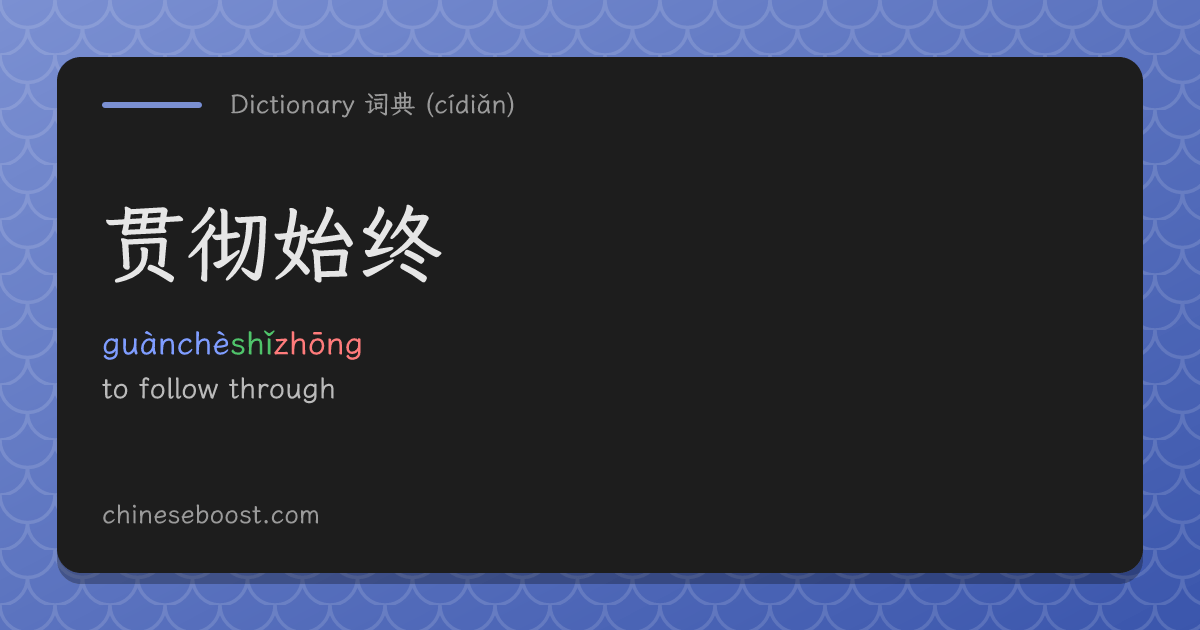 Dictionary 词典 (cídiǎn)

贯彻始终

guànchèshǐzhōng

to follow through

chineseboost.com